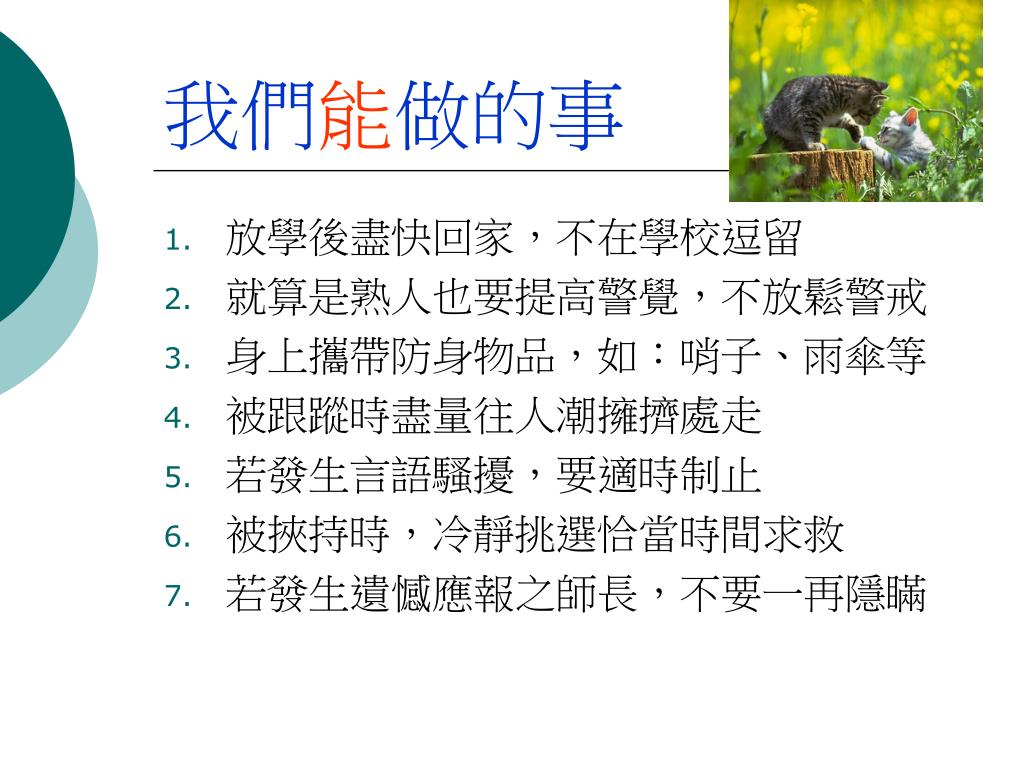 我們能做的事

1. 放學後盡快回家，不在學校逗留
2. 就算是熟人也要提高警覺，不放鬆警戒
3. 身上攜帶防身物品，如：哨子、雨傘等
4. 被跟蹤時盡量往人潮擁擠處走
5. 若發生言語騷擾，要適時制止
6. 被挾持時，冷靜挑選恰當時間求救
7. 若發生遺憾應報之師長，不要一再隱瞞